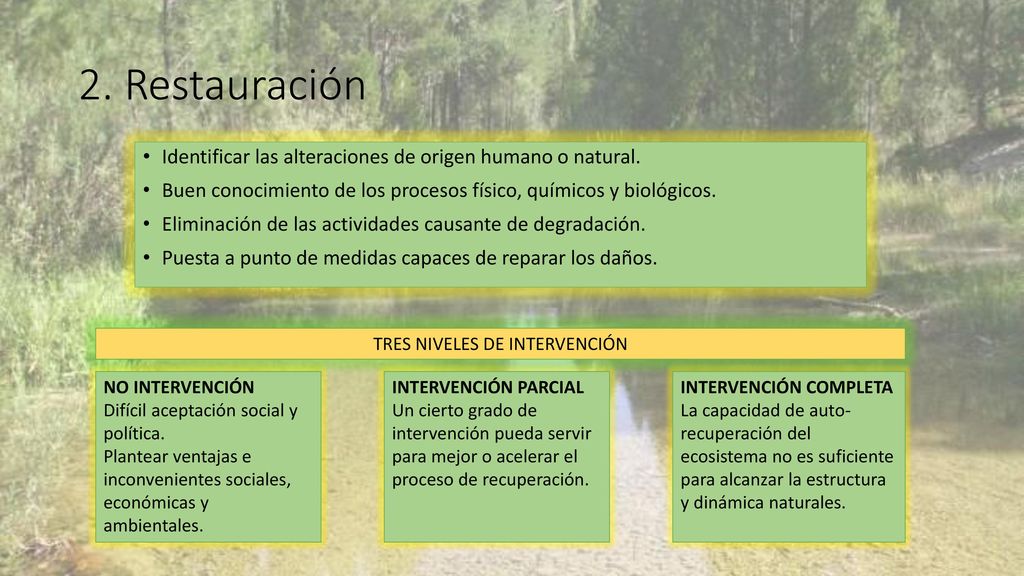 2. Restauración

• Identificar las alteraciones de origen humano o natural.
• Buen conocimiento de los procesos físico, químicos y biológicos.
• Eliminación de las actividades causante de degradación.
• Puesta a punto de medidas capaces de reparar los daños.

TRES NIVELES DE INTERVENCIÓN

NO INTERVENCIÓN
Difícil aceptación social y política.
Plantear ventajas e inconvenientes sociales, económicas y ambientales.

INTERVENCIÓN PARCIAL
Un cierto grado de intervención pueda servir para mejor o acelerar el proceso de recuperación.

INTERVENCIÓN COMPLETA
La capacidad de auto-recuperación del ecosistema no es suficiente para alcanzar la estructura y dinámica naturales.